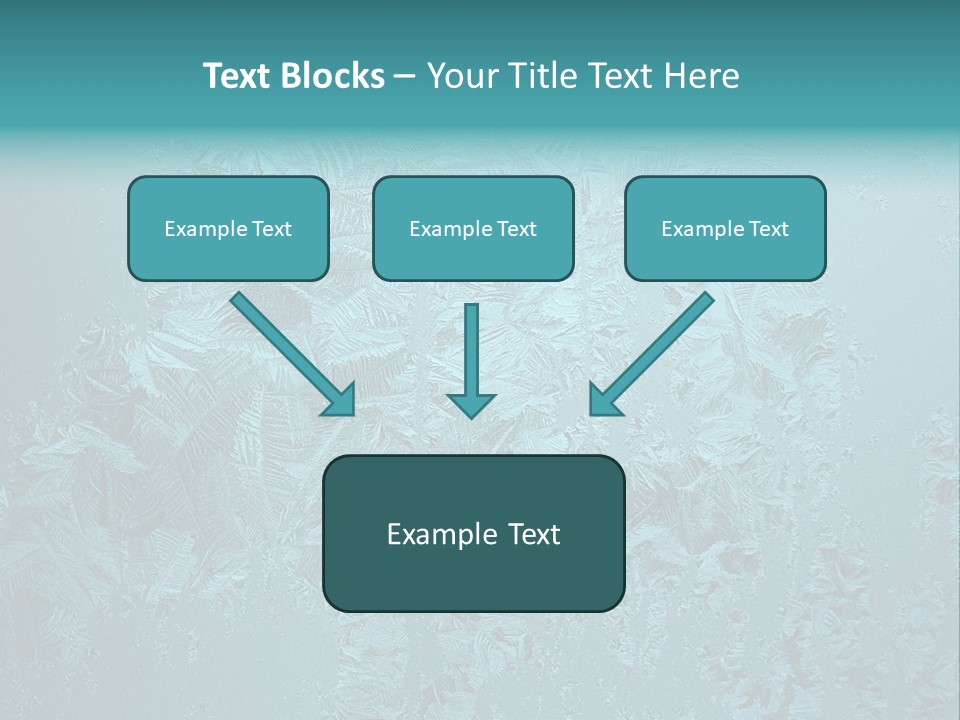 Text Blocks – Your Title Text Here

Example Text

Example Text

Example Text

Example Text